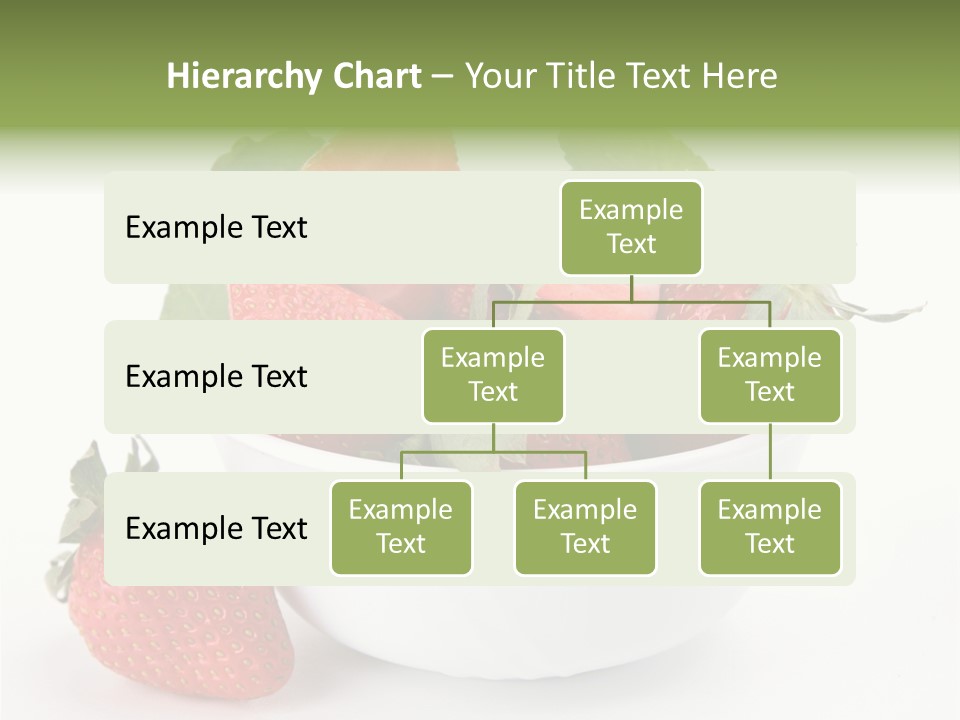 Hierarchy Chart – Your Title Text Here

Example Text

Example Text

Example Text

Example Text

Example Text

Example Text

Example Text

Example Text

Example Text